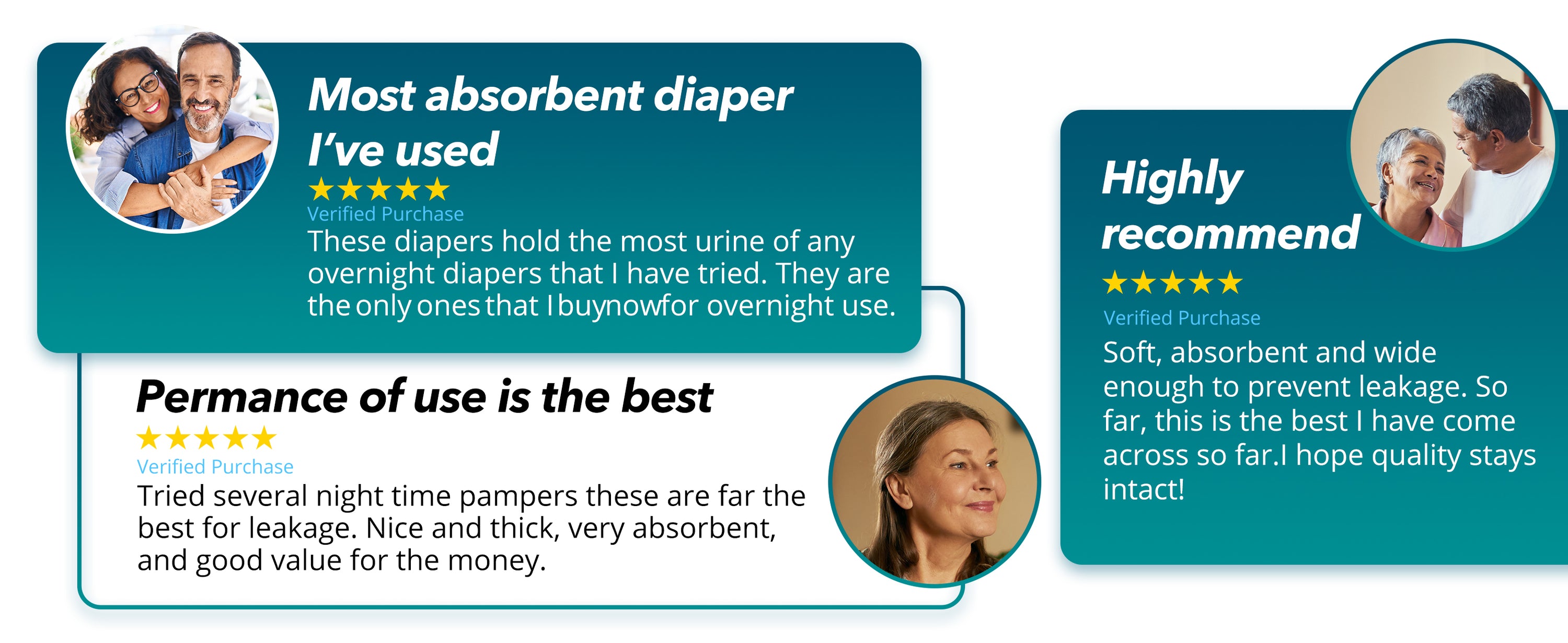 Most absorbent diaper I've used

★★★★★

Verified Purchase

These diapers hold the most urine of any overnight diapers that I have tried. They are the only ones that I buynowfor overnight use.

Permance of use is the best

★★★★★

Verified Purchase

Tried several night time pampers these are far the best for leakage. Nice and thick, very absorbent, and good value for the money.

Highly recommend

★★★★★

Verified Purchase

Soft, absorbent and wide enough to prevent leakage. So far, this is the best I have come across so far.I hope quality stays intact!